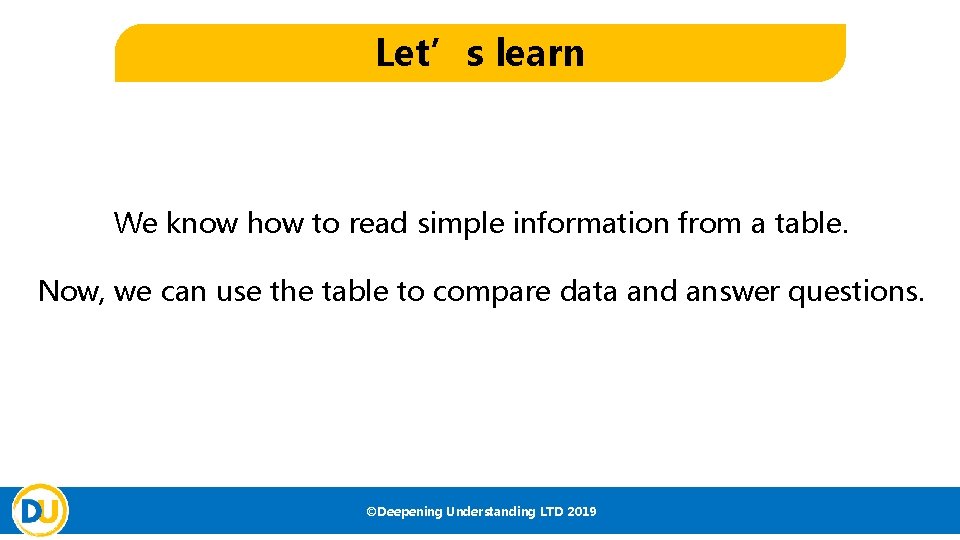 Let’s learn

We know how to read simple information from a table.

Now, we can use the table to compare data and answer questions.

DU

©Deepening Understanding LTD 2019